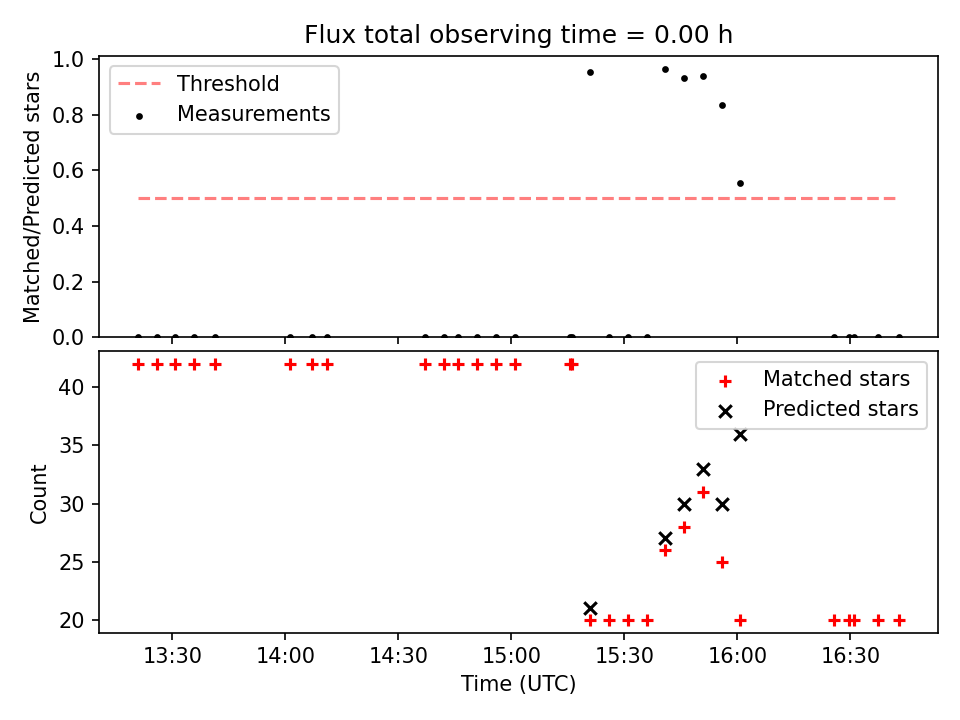 Flux total observing time = 0.00 h

Threshold
Measurements

Matched/Predicted stars

1.0
0.8
0.6
0.4
0.2
0.0

Matched stars
Predicted stars

Count

40
35
30
25
20

13:30
14:00
14:30
15:00
15:30
16:00
16:30

Time (UTC)